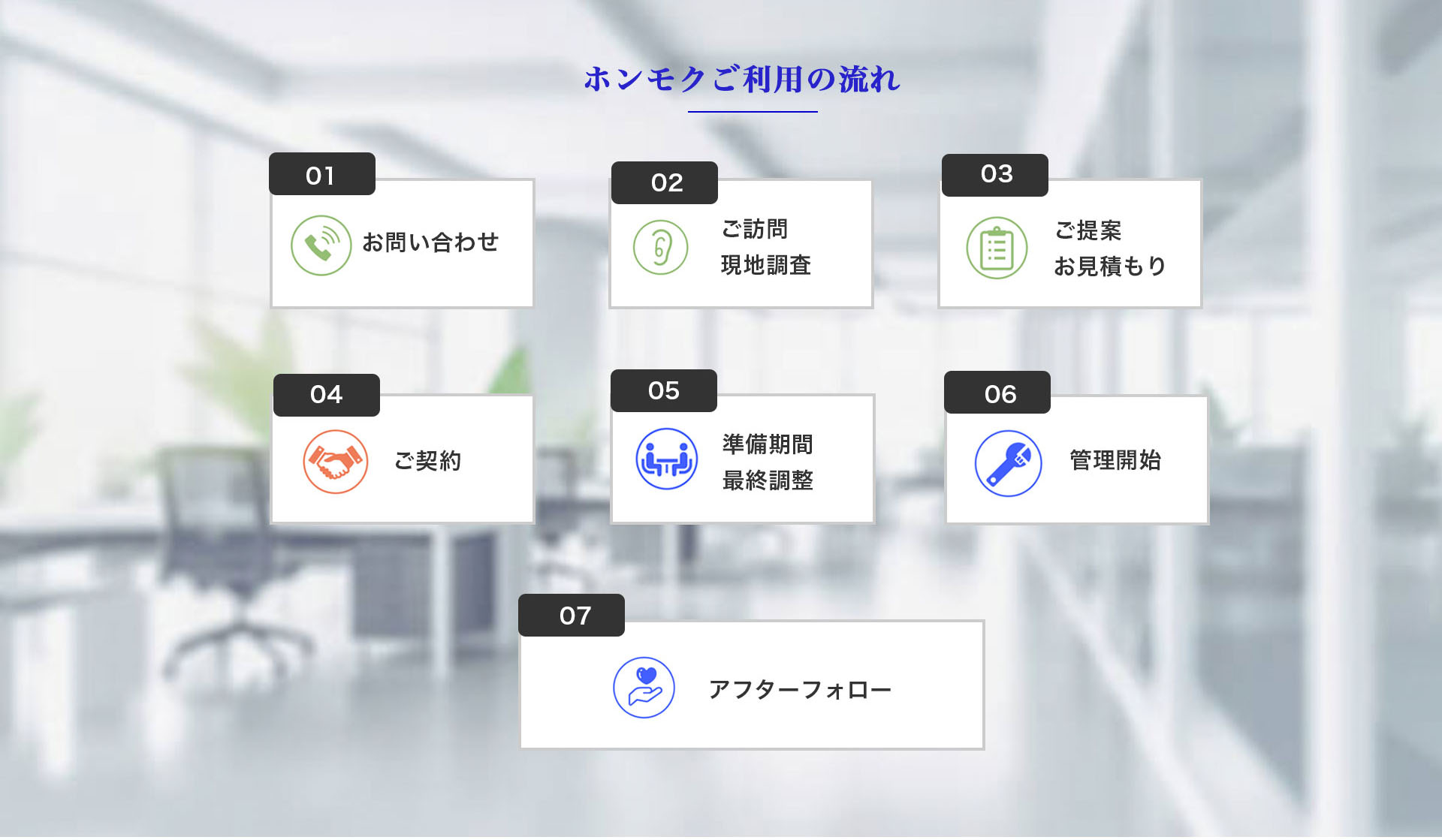 ホンモクご利用の流れ

01
お問い合わせ

02
ご訪問
現地調査

03
ご提案
お見積もり

04
ご契約

05
準備期間
最終調整

06
管理開始

07
アフターフォロー